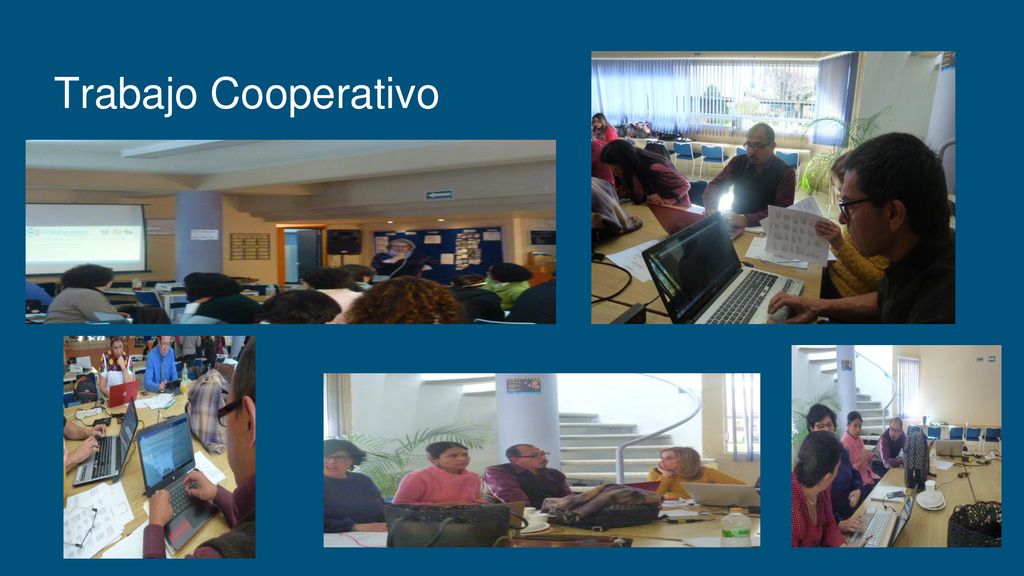 Trabajo Cooperativo